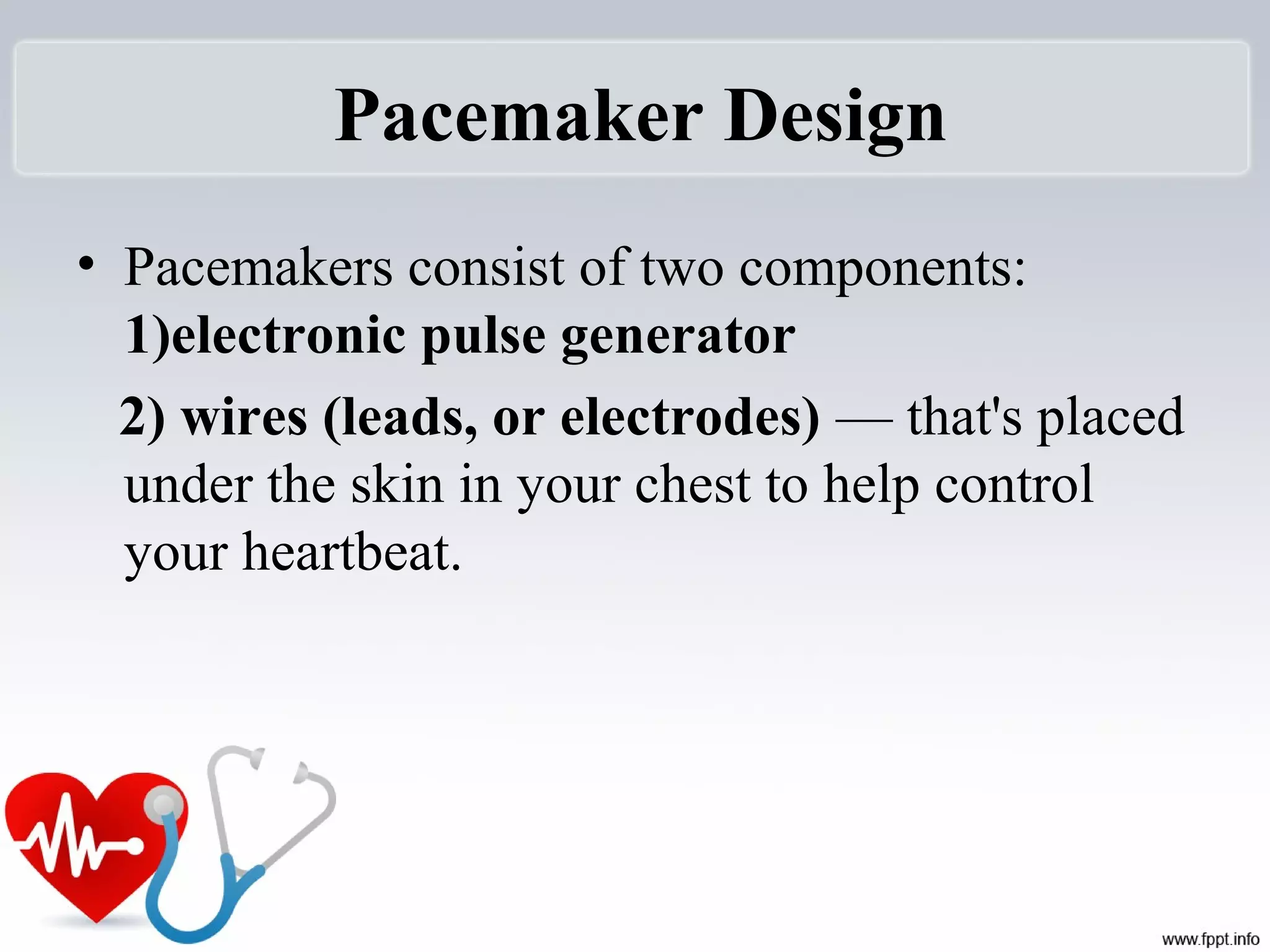 Pacemaker Design

• Pacemakers consist of two components:
1)electronic pulse generator
2) wires (leads, or electrodes) — that's placed under the skin in your chest to help control your heartbeat.

www.fppt.info